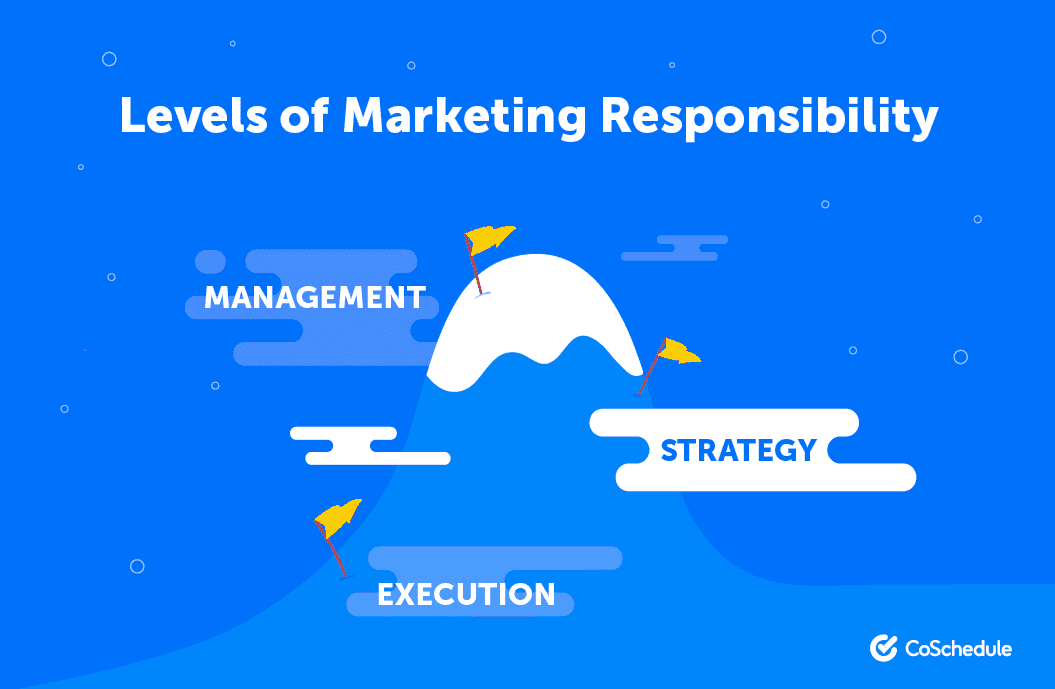 Levels of Marketing Responsibility

MANAGEMENT

STRATEGY

EXECUTION

CoSchedule